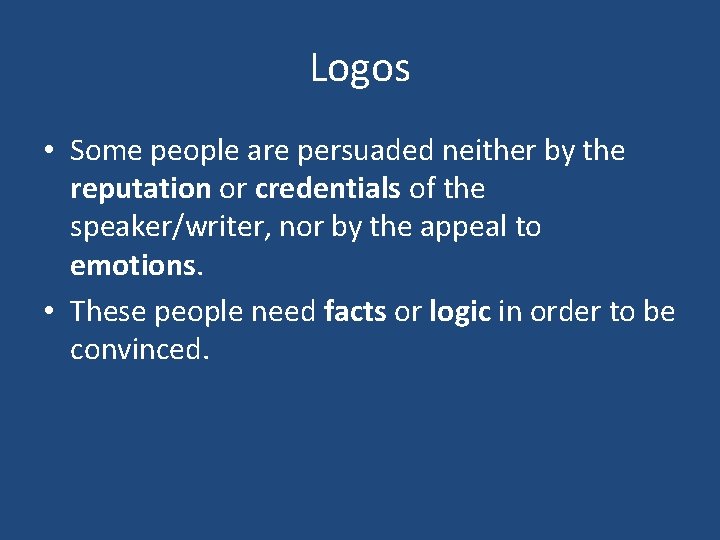 Logos

• Some people are persuaded neither by the reputation or credentials of the speaker/writer, nor by the appeal to emotions.

• These people need facts or logic in order to be convinced.